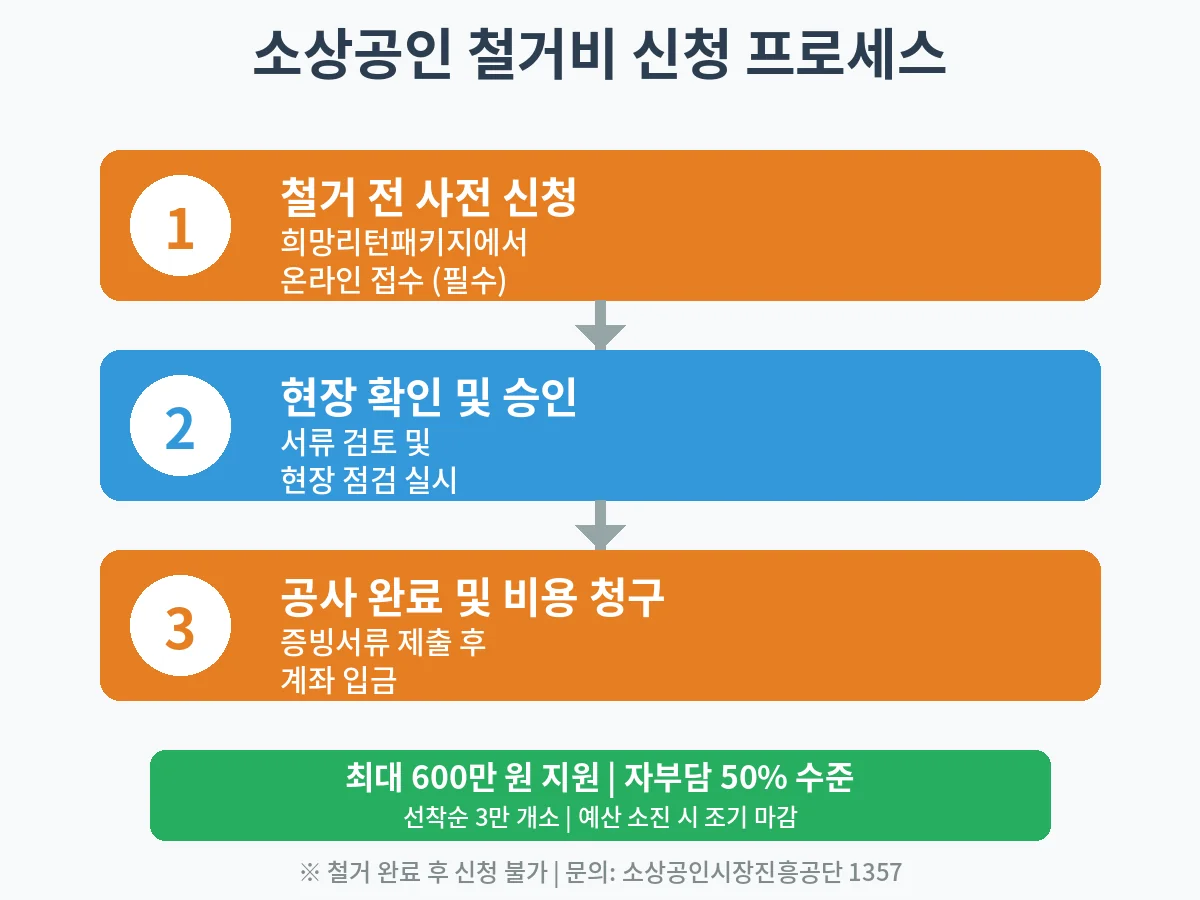 소상공인 철거비 신청 프로세스

1

철거 전 사전 신청

희망리턴패키지에서
온라인 접수 (필수)

2

현장 확인 및 승인

서류 검토 및
현장 점검 실시

3

공사 완료 및 비용 청구

증빙서류 제출 후
계좌 입금

최대 600만 원 지원 | 자부담 50% 수준

선착순 3만 개소 | 예산 소진 시 조기 마감

※ 철거 완료 후 신청 불가 | 문의: 소상공인시장진흥공단 1357